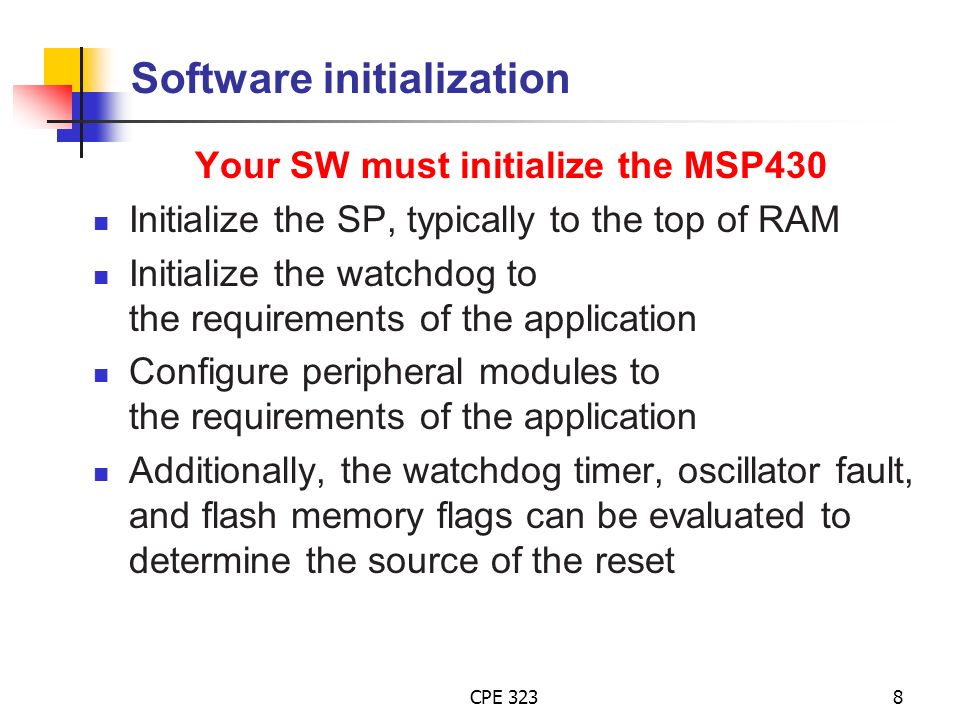 Software initialization

Your SW must initialize the MSP430

- Initialize the SP, typically to the top of RAM
- Initialize the watchdog to the requirements of the application
- Configure peripheral modules to the requirements of the application
- Additionally, the watchdog timer, oscillator fault, and flash memory flags can be evaluated to determine the source of the reset

CPE 323

8